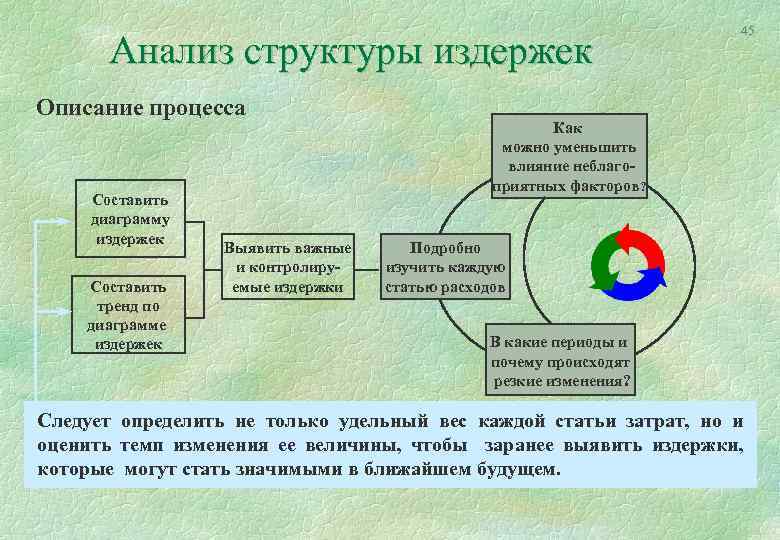 45

Анализ структуры издержек

Описание процесса

Составить диаграмму издержек

Составить тренд по диаграмме издержек

Выявить важные и контролируемые издержки

Подробно изучить каждую статью расходов

Как можно уменьшить влияние неблагоприятных факторов?

В какие периоды и почему происходят резкие изменения?

Следует определить не только удельный вес каждой статьи затрат, но и оценить темп изменения ее величины, чтобы заранее выявить издержки, которые могут стать значимыми в ближайшем будущем.